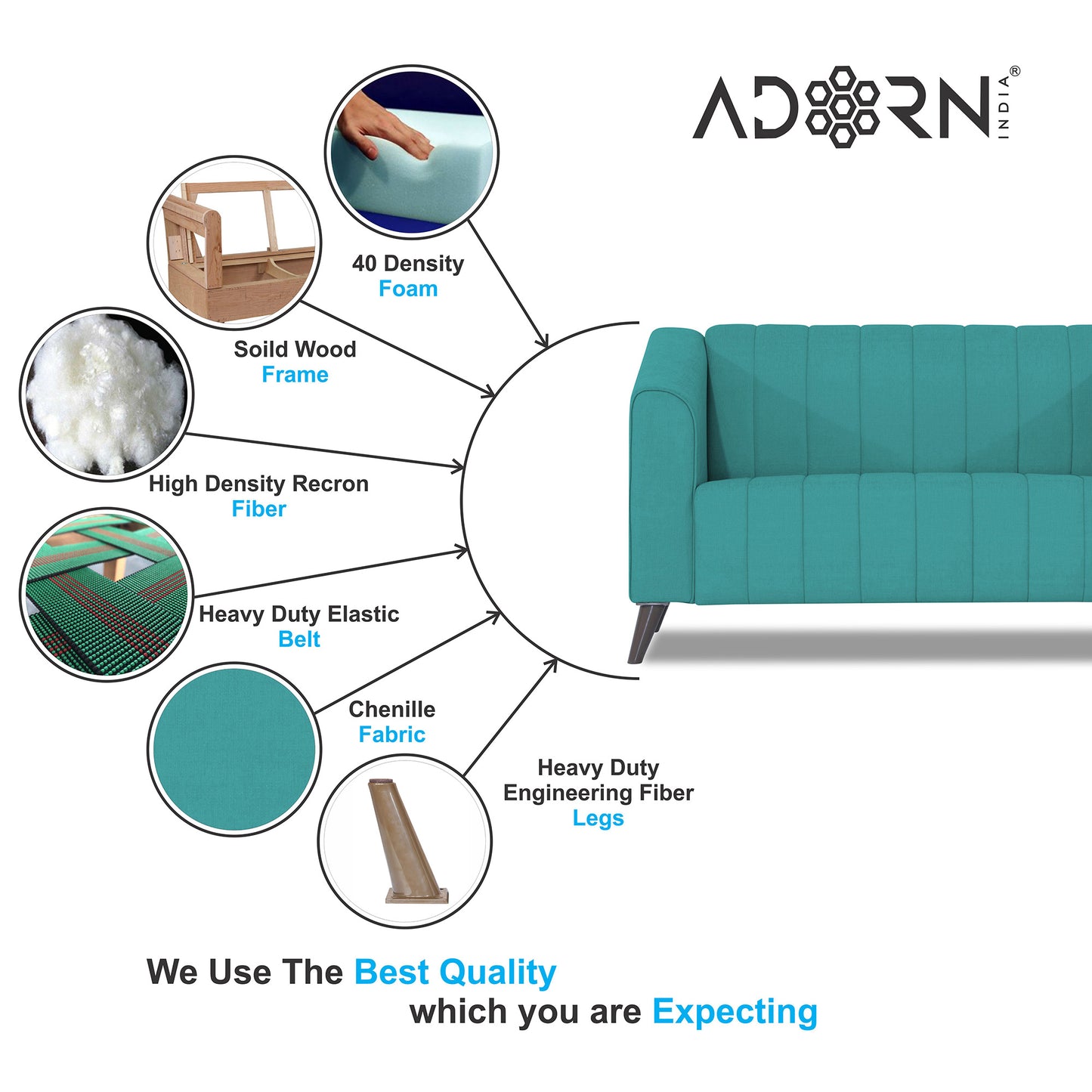 ADORN INDIA®

40 Density
Foam

Soild Wood
Frame

High Density Recron
Fiber

Heavy Duty Elastic
Belt

Chenille
Fabric

Heavy Duty
Engineering Fiber
Legs

We Use The Best Quality
which you are Expecting